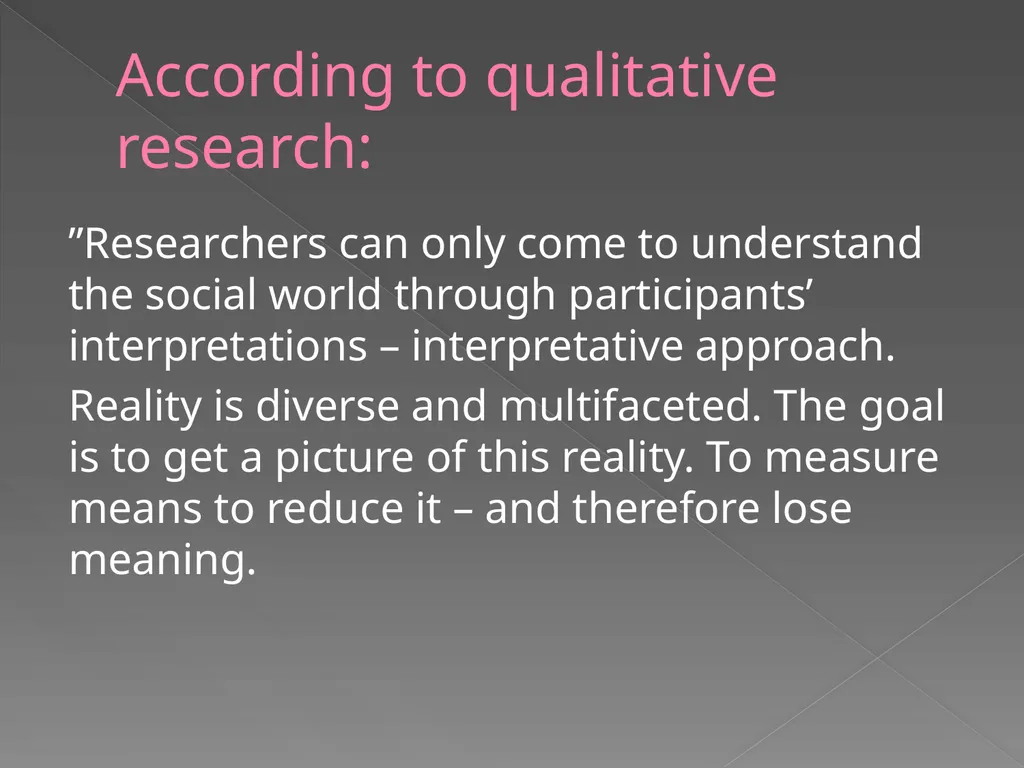 According to qualitative research:

”Researchers can only come to understand the social world through participants’ interpretations – interpretative approach.

Reality is diverse and multifaceted. The goal is to get a picture of this reality. To measure means to reduce it – and therefore lose meaning.